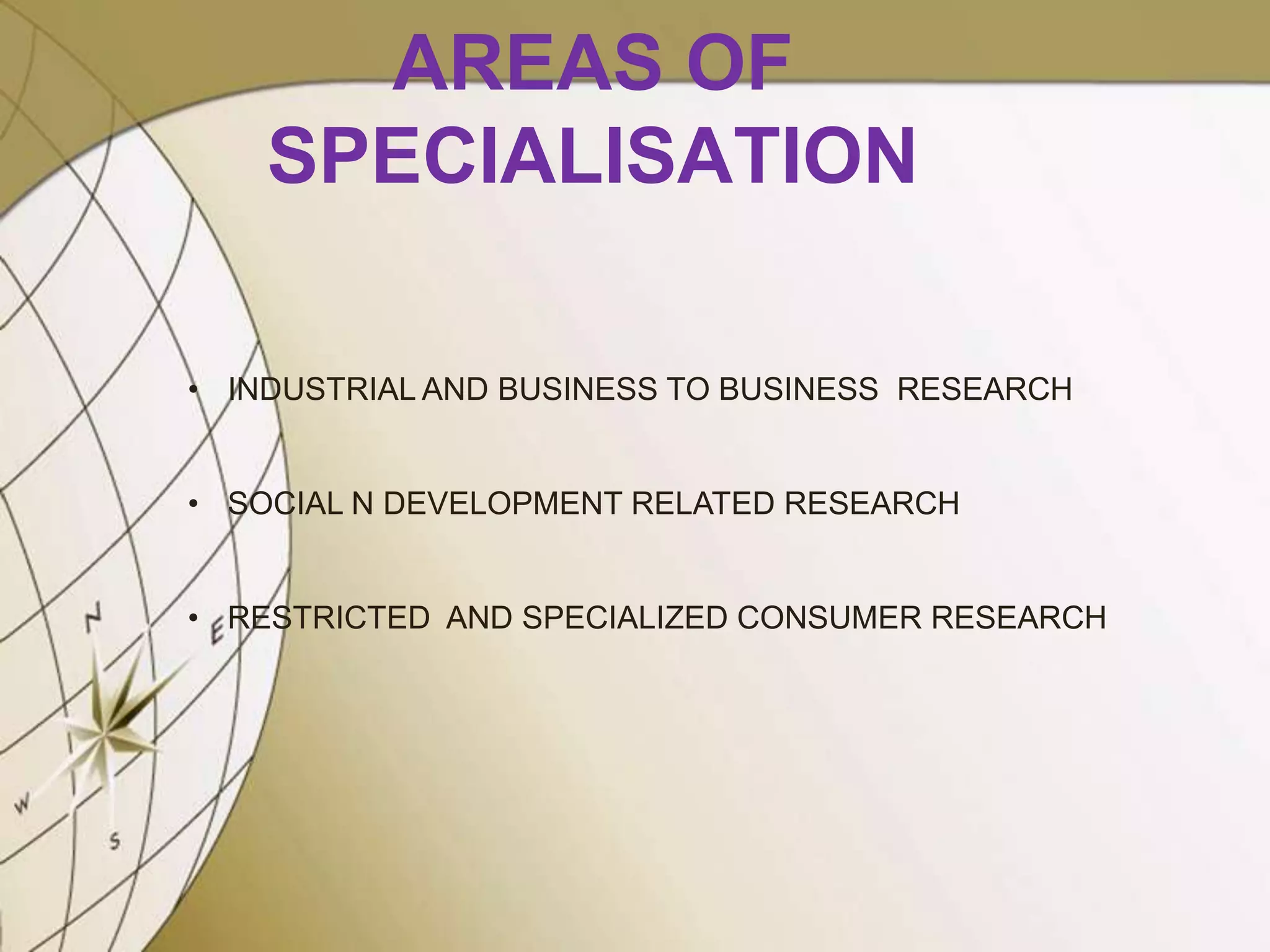 AREAS OF SPECIALISATION

• INDUSTRIAL AND BUSINESS TO BUSINESS RESEARCH

• SOCIAL N DEVELOPMENT RELATED RESEARCH

• RESTRICTED AND SPECIALIZED CONSUMER RESEARCH

N
E
W
S